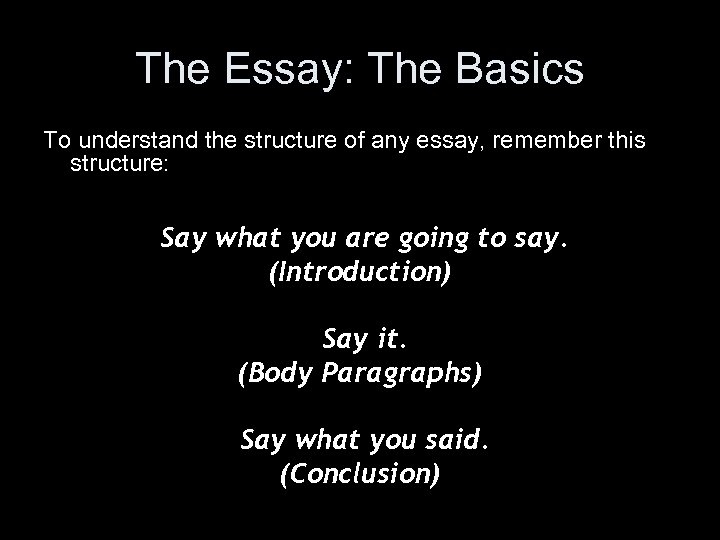 The Essay: The Basics

To understand the structure of any essay, remember this structure:

Say what you are going to say.
(Introduction)

Say it.
(Body Paragraphs)

Say what you said.
(Conclusion)